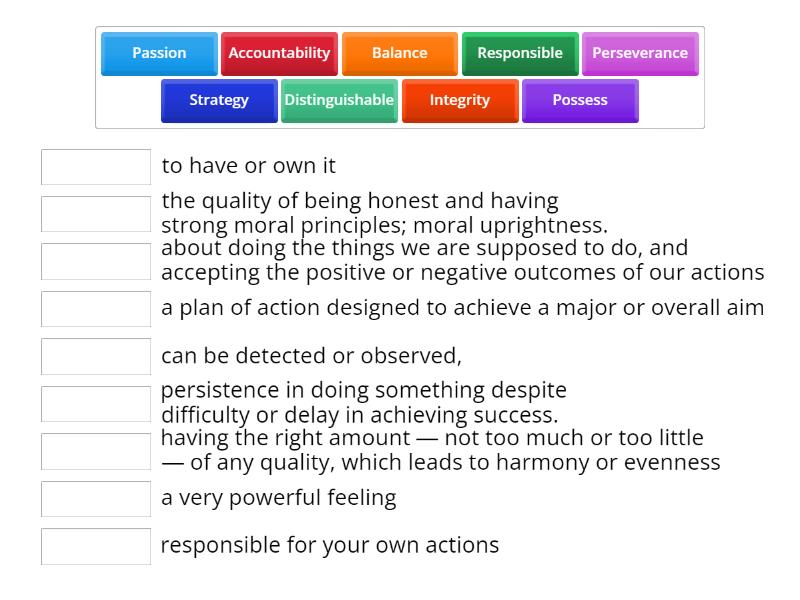 Passion
Accountability
Balance
Responsible
Perseverance
Strategy
Distinguishable
Integrity
Possess

to have or own it

the quality of being honest and having strong moral principles; moral uprightness.

about doing the things we are supposed to do, and accepting the positive or negative outcomes of our actions

a plan of action designed to achieve a major or overall aim

can be detected or observed,

persistence in doing something despite difficulty or delay in achieving success.

having the right amount — not too much or too little — of any quality, which leads to harmony or evenness

a very powerful feeling

responsible for your own actions